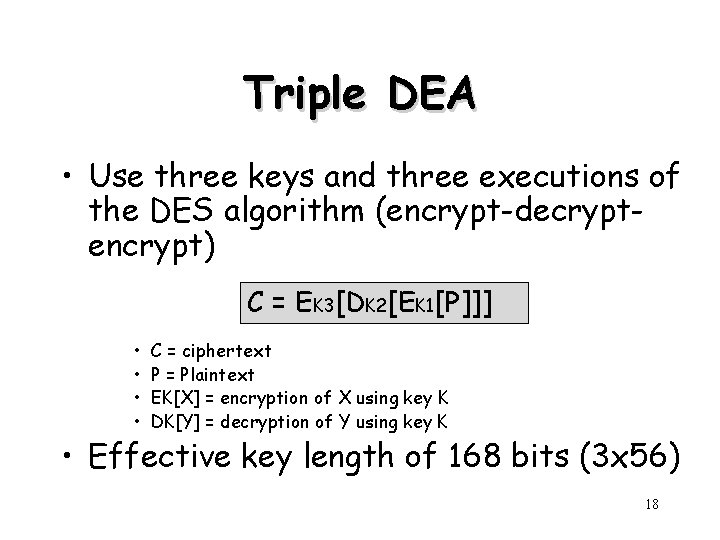 Triple DEA

• Use three keys and three executions of the DES algorithm (encrypt-decrypt-encrypt)

$C = E_{K3}[D_{K2}[E_{K1}[P]]]$

• C = ciphertext
• P = Plaintext
• EK[X] = encryption of X using key K
• DK[Y] = decryption of Y using key K

• Effective key length of 168 bits (3x56)

18